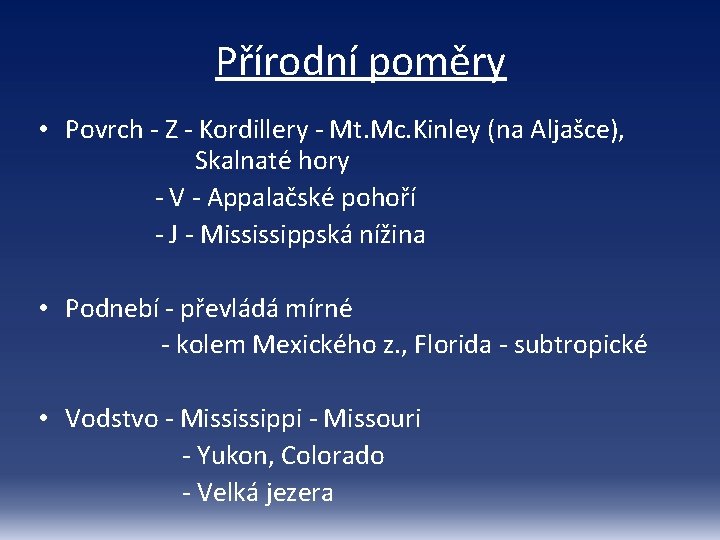 Přírodní poměry

• Povrch - Z - Kordillery - Mt.Mc.Kinley (na Aljašce), Skalnaté hory
- V - Appalačské pohoří
- J - Mississippská nížina

• Podnebí - převládá mírné
- kolem Mexického z., Florida - subtropické

• Vodstvo - Mississippi - Missouri
- Yukon, Colorado
- Velká jezera